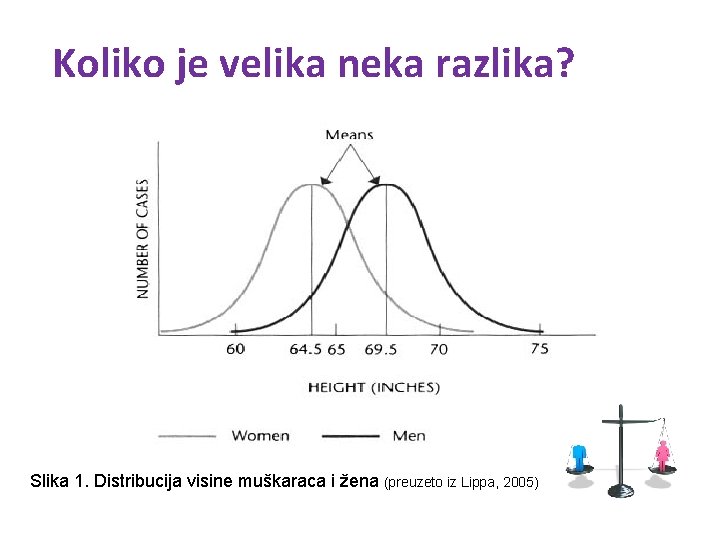 Koliko je velika neka razlika?

Means

NUMBER OF CASES

60 64.5 65 69.5 70 75

HEIGHT (INCHES)

Women Men

Slika 1. Distribucija visine muškaraca i žena (preuzeto iz Lippa, 2005)